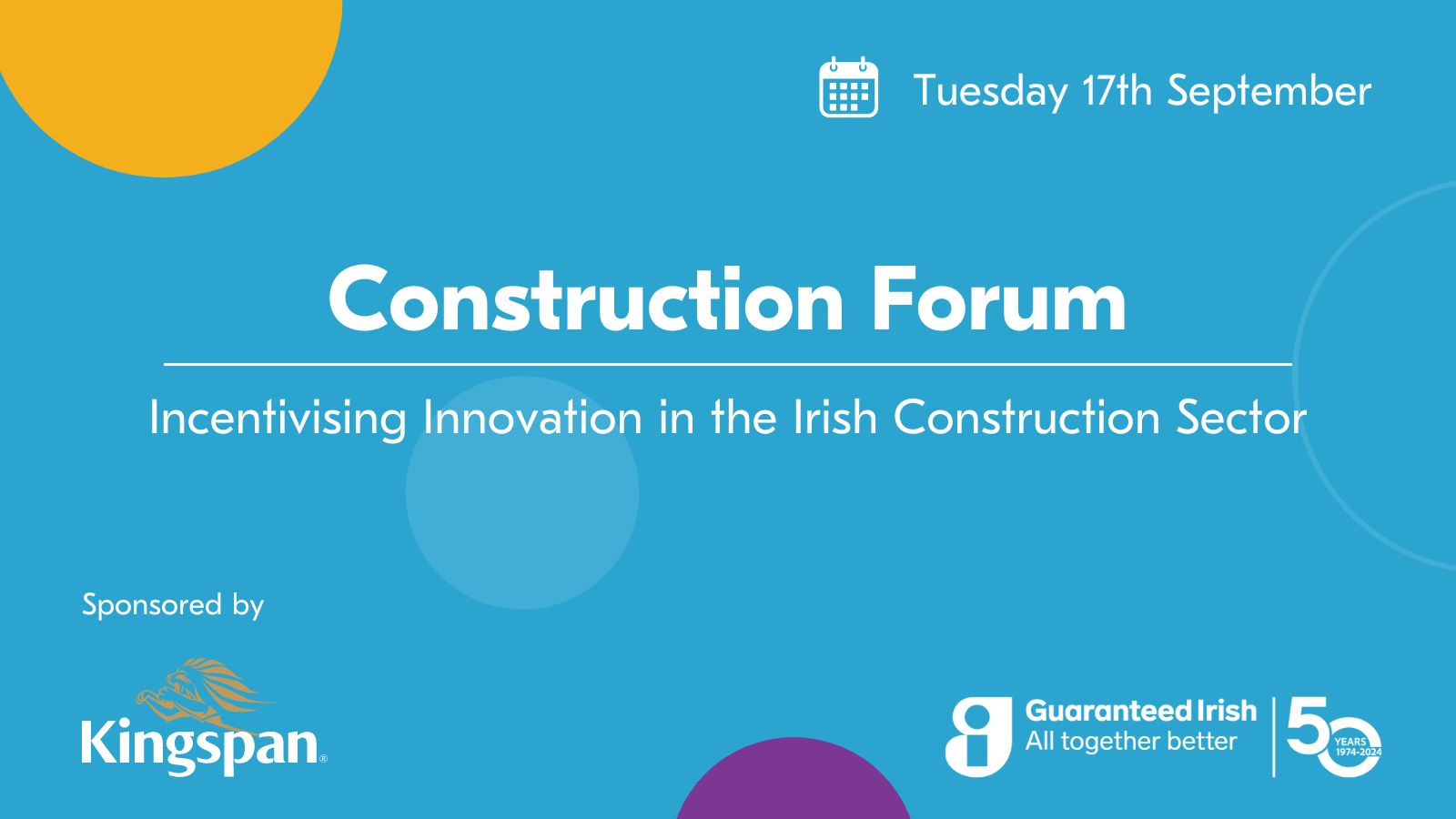 Tuesday 17th September

Construction Forum

Incentivising Innovation in the Irish Construction Sector

Sponsored by

Kingspan®

Guaranteed Irish
All together better

50 YEARS 1974-2024